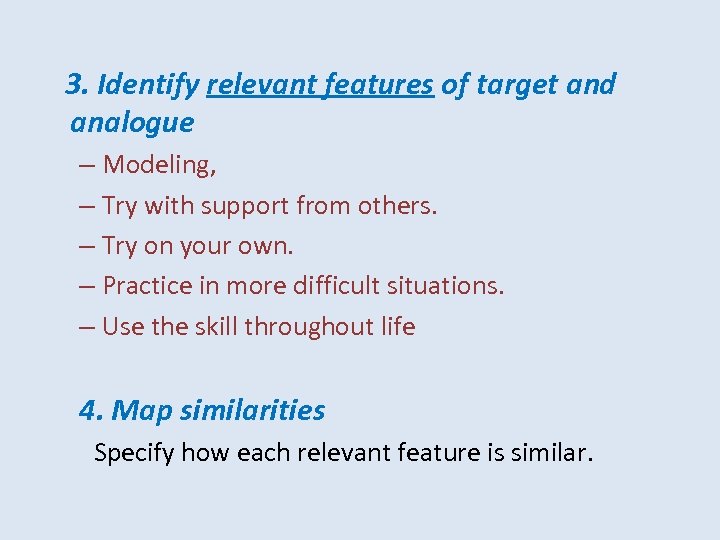 3. Identify relevant features of target and analogue

– Modeling,
– Try with support from others.
– Try on your own.
– Practice in more difficult situations.
– Use the skill throughout life

4. Map similarities

Specify how each relevant feature is similar.